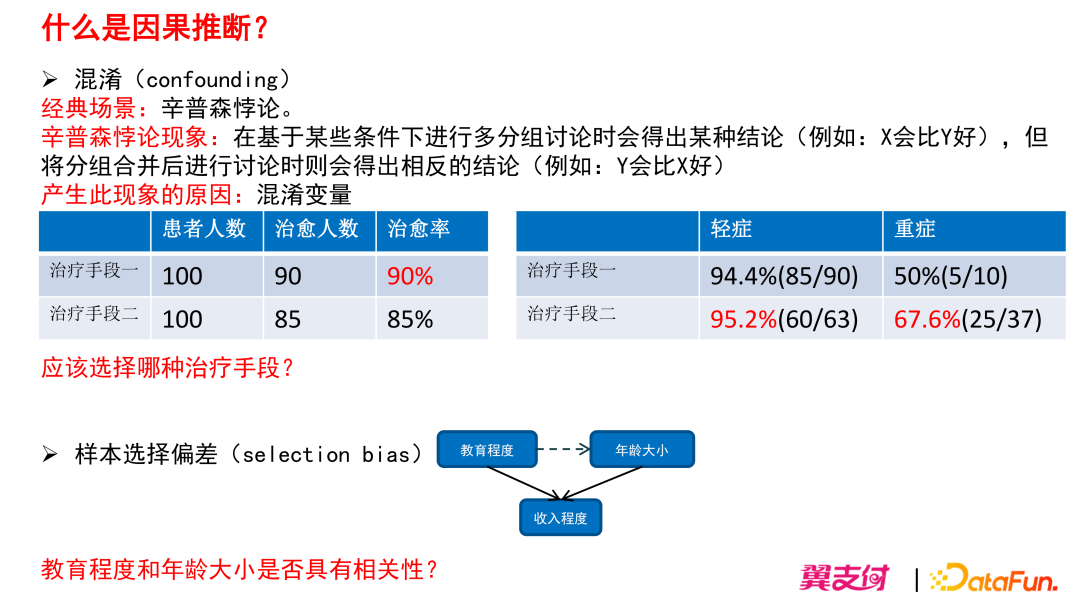 什么是因果推断？

➢ 混淆（confounding）
经典场景：辛普森悖论。
辛普森悖论现象：在基于某些条件下进行多分组讨论时会得出某种结论（例如：X会比Y好），但将分组合并后进行讨论时则会得出相反的结论（例如：Y会比X好）
产生此现象的原因：混淆变量

|  | 患者人数 | 治愈人数 | 治愈率 |
|---|---|---|---|
| 治疗手段一 | 100 | 90 | 90% |
| 治疗手段二 | 100 | 85 | 85% |

|  | 轻症 | 重症 |
|---|---|---|
| 治疗手段一 | 94.4%(85/90) | 50%(5/10) |
| 治疗手段二 | 95.2%(60/63) | 67.6%(25/37) |

应该选择哪种治疗手段？

➢ 样本选择偏差（selection bias）

教育程度
年龄大小
收入程度

教育程度和年龄大小是否具有相关性？

翼支付 | DataFun.